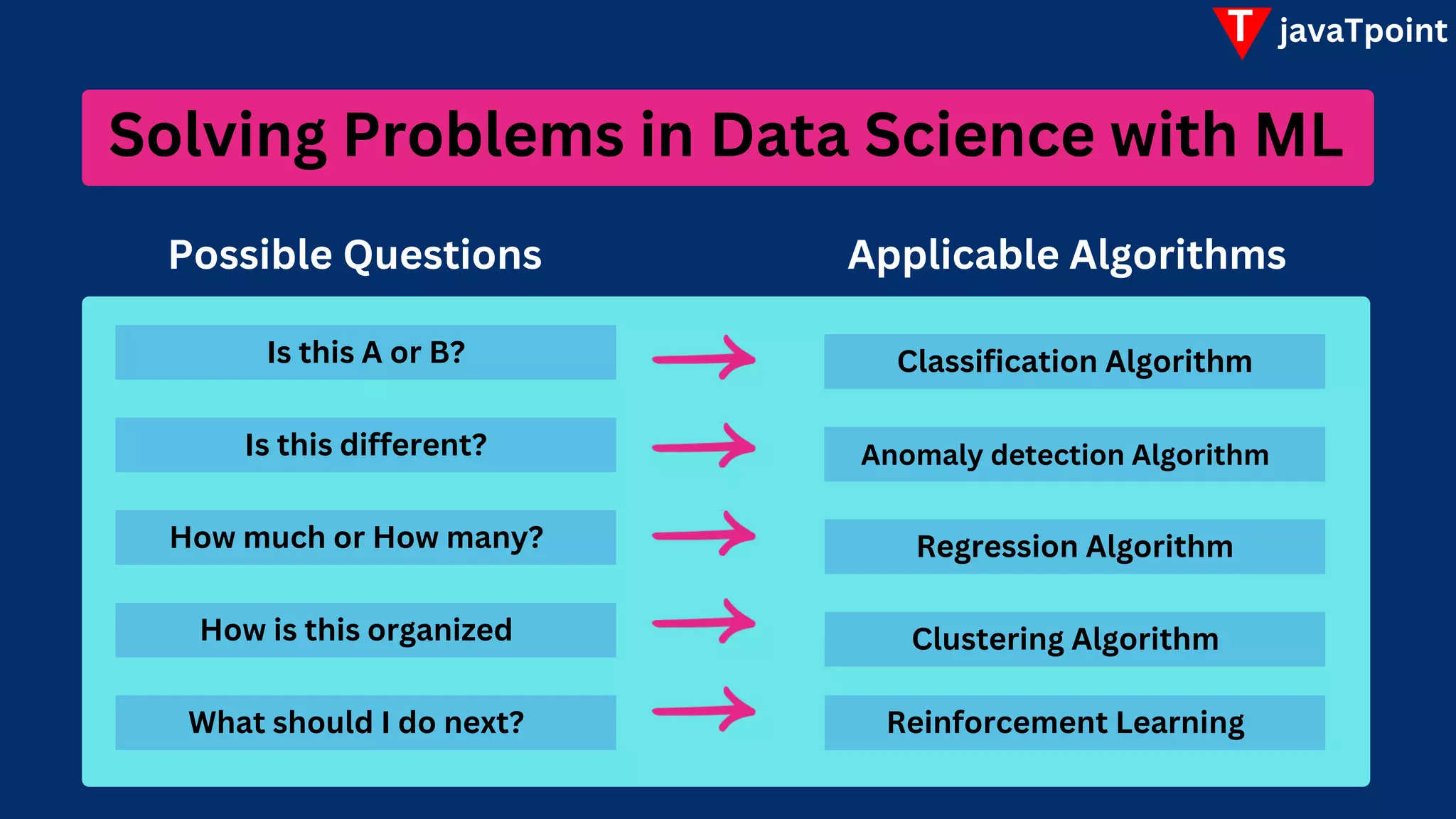 T javaTpoint

Solving Problems in Data Science with ML

| Possible Questions | Applicable Algorithms |
|---|---|
| Is this A or B? | Classification Algorithm |
| Is this different? | Anomaly detection Algorithm |
| How much or How many? | Regression Algorithm |
| How is this organized | Clustering Algorithm |
| What should I do next? | Reinforcement Learning |